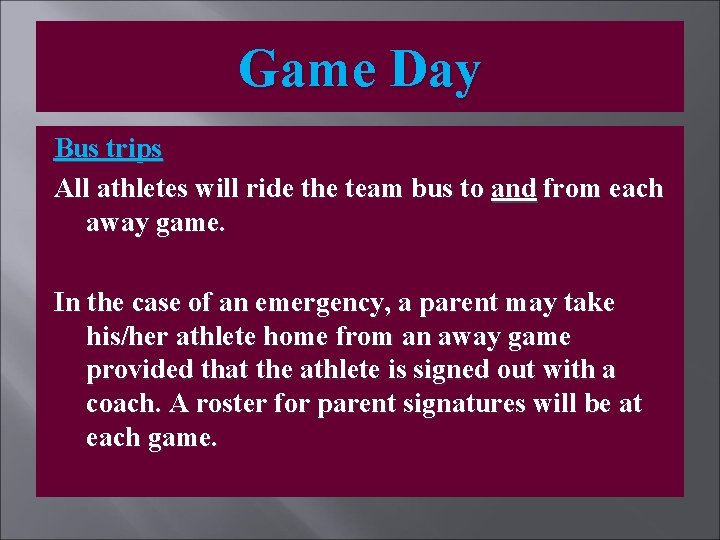 Game Day

Bus trips

All athletes will ride the team bus to and from each away game.

In the case of an emergency, a parent may take his/her athlete home from an away game provided that the athlete is signed out with a coach. A roster for parent signatures will be at each game.